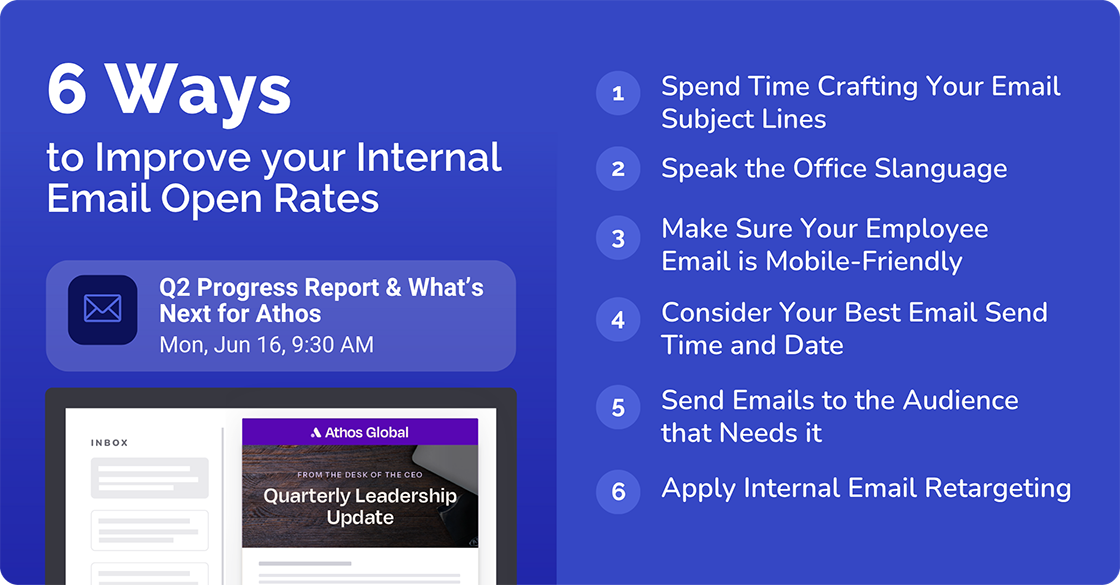 6 Ways
to Improve your Internal Email Open Rates

Q2 Progress Report & What's Next for Athos
Mon, Jun 16, 9:30 AM

INBOX

Athos Global

FROM THE DESK OF THE CEO
Quarterly Leadership Update

1 Spend Time Crafting Your Email Subject Lines

2 Speak the Office Slanguage

3 Make Sure Your Employee Email is Mobile-Friendly

4 Consider Your Best Email Send Time and Date

5 Send Emails to the Audience that Needs it

6 Apply Internal Email Retargeting